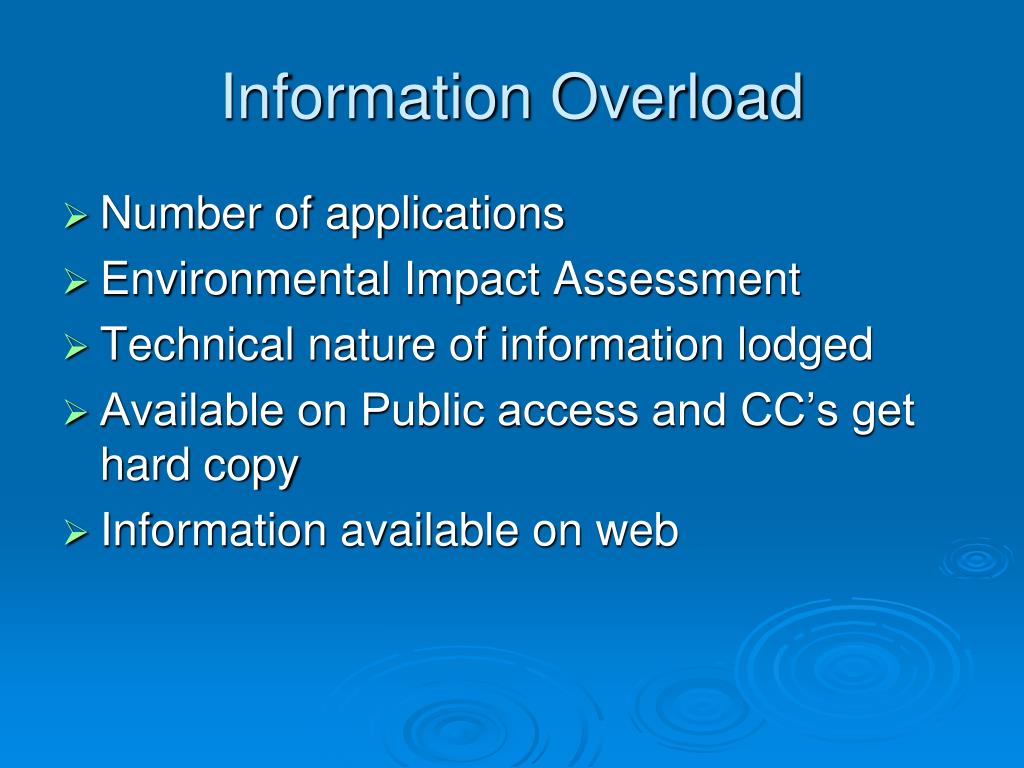 Information Overload

➢ Number of applications
➢ Environmental Impact Assessment
➢ Technical nature of information lodged
➢ Available on Public access and CC’s get hard copy
➢ Information available on web